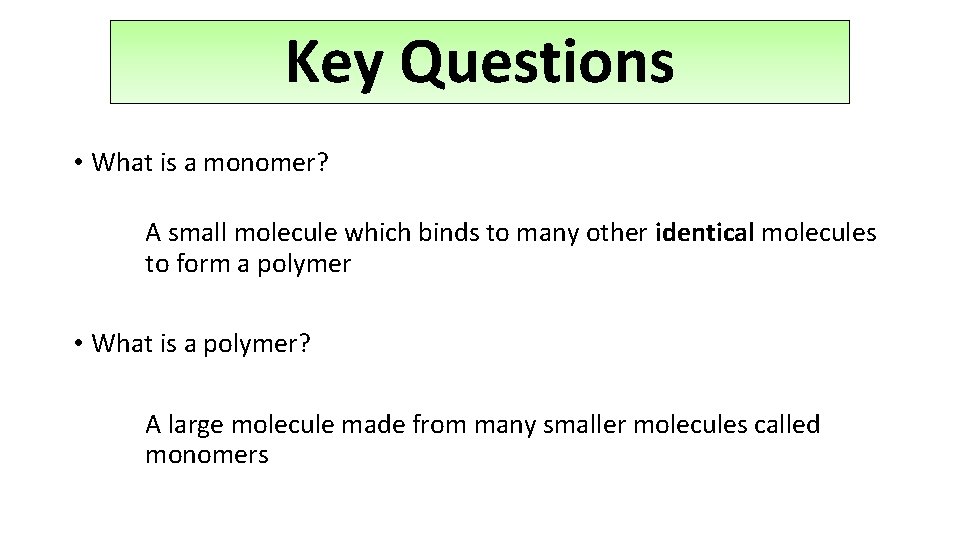 Key Questions

• What is a monomer?

A small molecule which binds to many other identical molecules to form a polymer

• What is a polymer?

A large molecule made from many smaller molecules called monomers